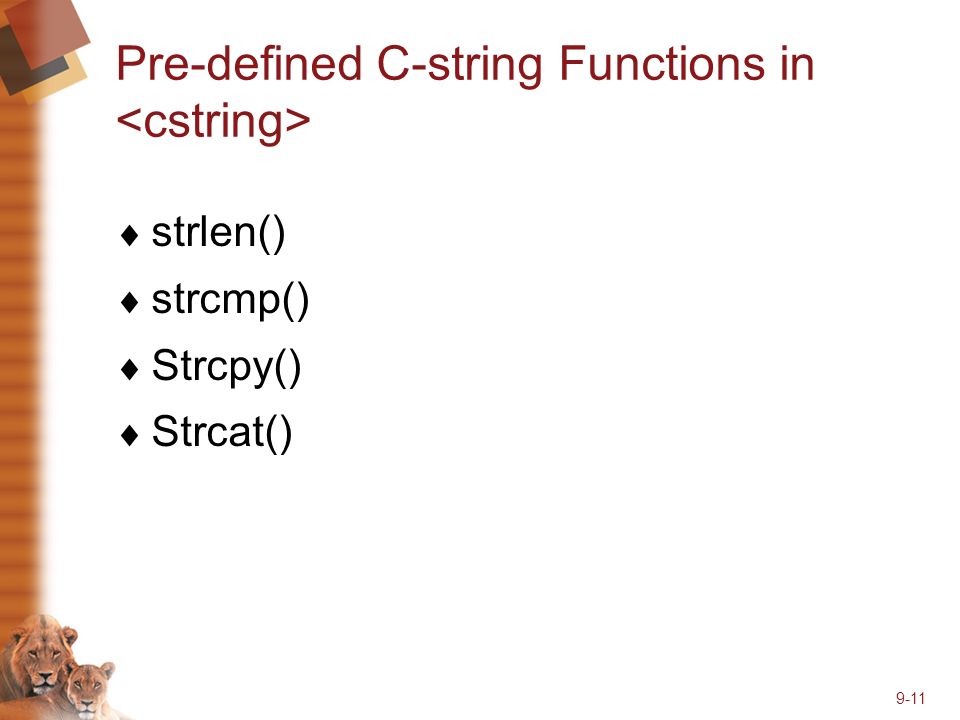 Pre-defined C-string Functions in <cstring>

♦ strlen()
♦ strcmp()
♦ Strcpy()
♦ Strcat()

9-11